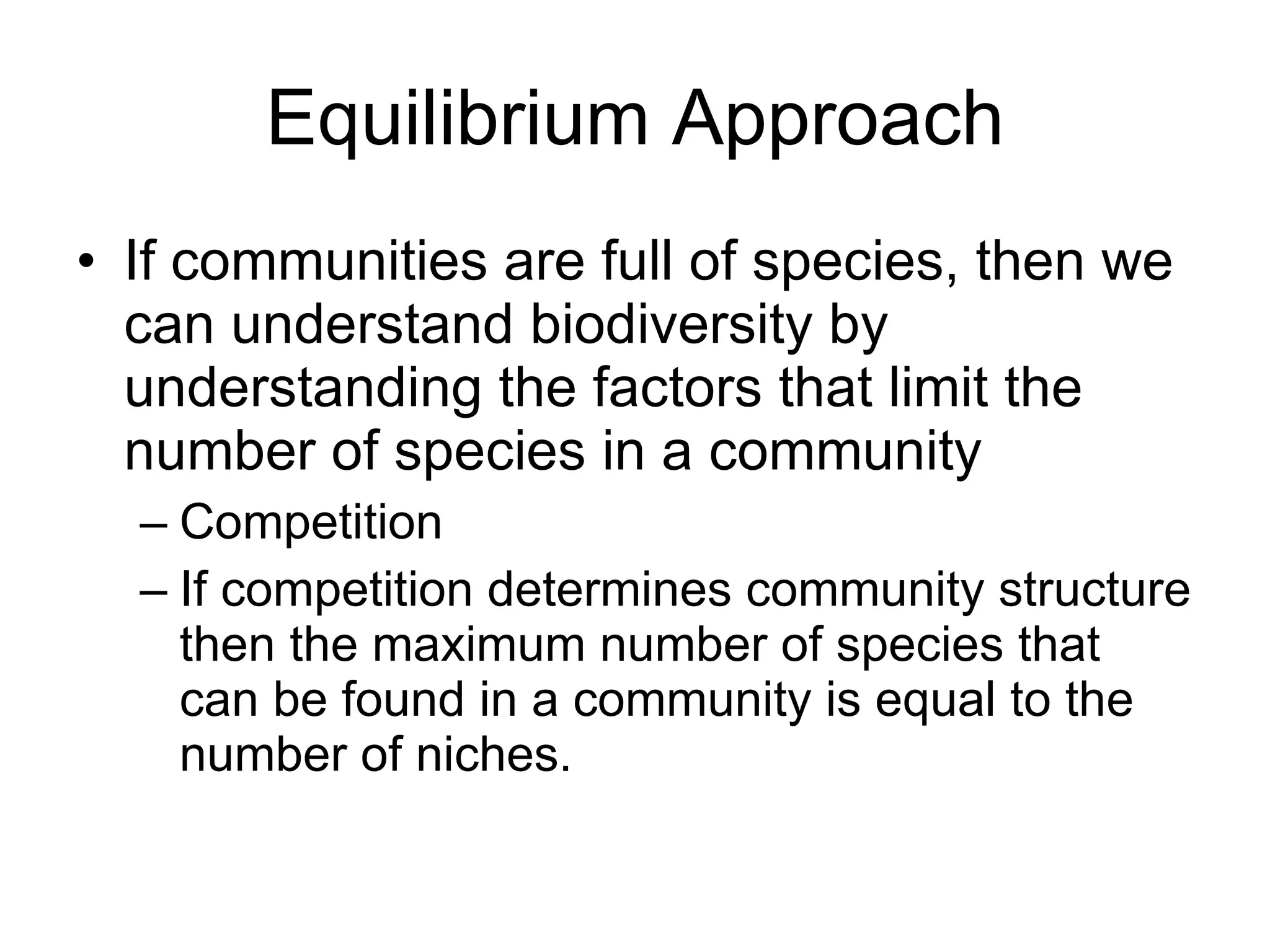 Equilibrium Approach

• If communities are full of species, then we can understand biodiversity by understanding the factors that limit the number of species in a community

– Competition

– If competition determines community structure then the maximum number of species that can be found in a community is equal to the number of niches.